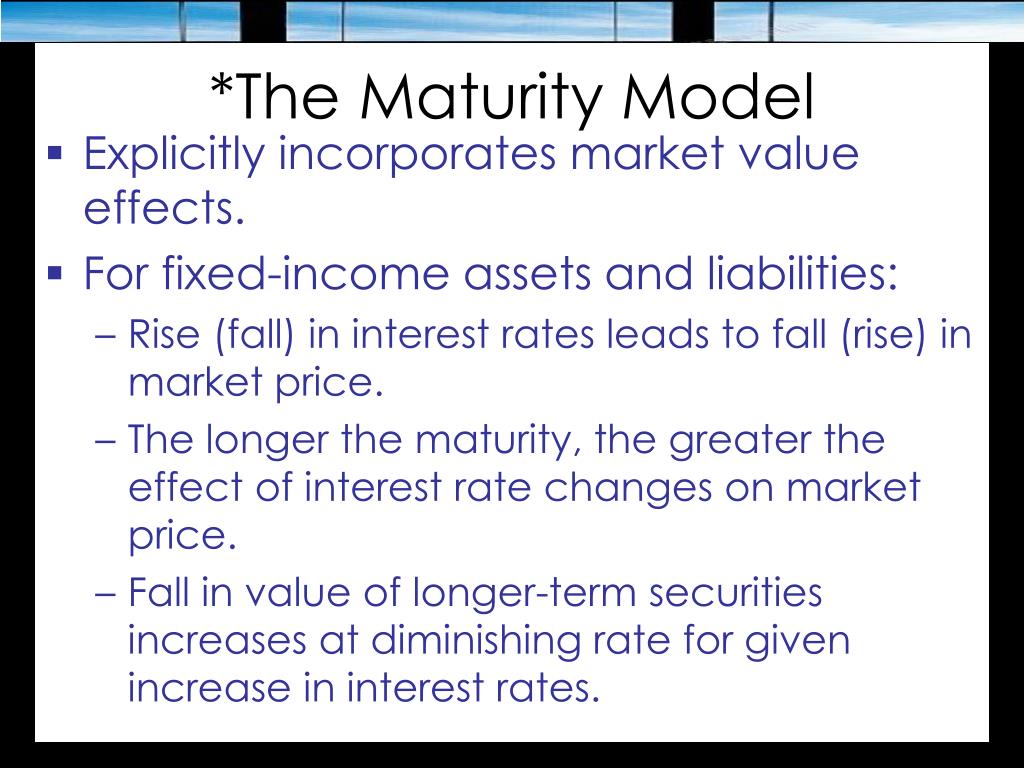 *The Maturity Model

▪ Explicitly incorporates market value effects.

▪ For fixed-income assets and liabilities:

– Rise (fall) in interest rates leads to fall (rise) in market price.

– The longer the maturity, the greater the effect of interest rate changes on market price.

– Fall in value of longer-term securities increases at diminishing rate for given increase in interest rates.